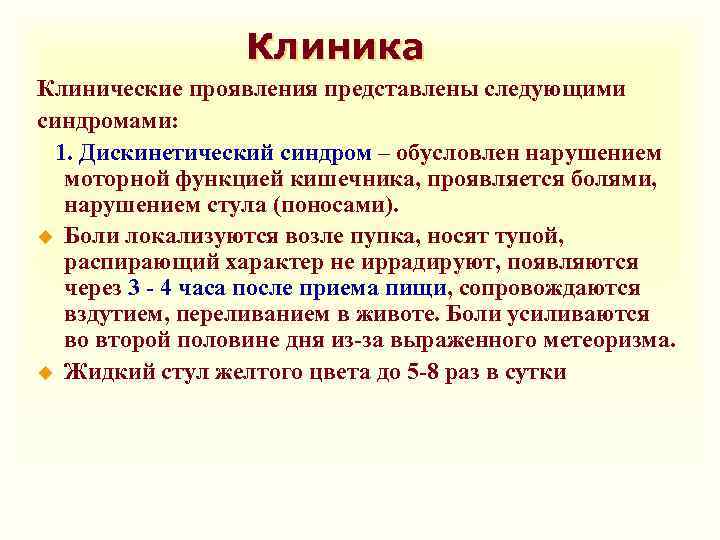 Клиника

Клинические проявления представлены следующими синдромами:

1. Дискинетический синдром – обусловлен нарушением моторной функцией кишечника, проявляется болями, нарушением стула (поносами).

Боли локализуются возле пупка, носят тупой, распирающий характер не иррадируют, появляются через 3 - 4 часа после приема пищи, сопровождаются вздутием, переливанием в животе. Боли усиливаются во второй половине дня из-за выраженного метеоризма.

Жидкий стул желтого цвета до 5-8 раз в сутки